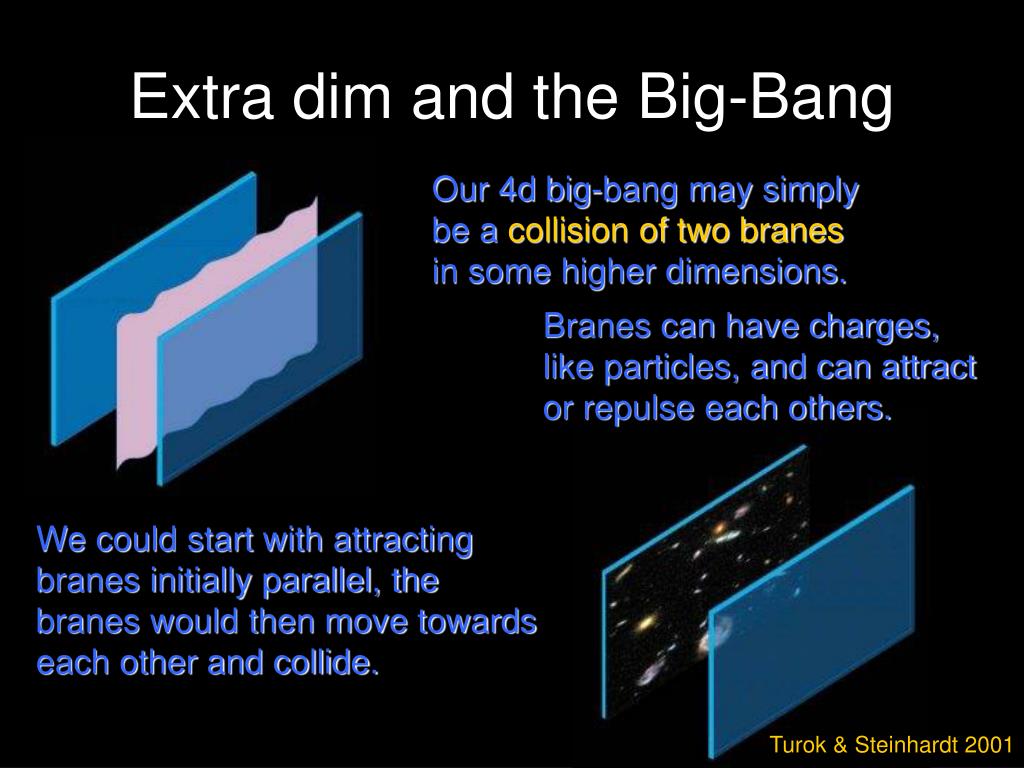 Extra dim and the Big-Bang

Our 4d big-bang may simply be a collision of two branes in some higher dimensions.

Branes can have charges, like particles, and can attract or repulse each others.

We could start with attracting branes initially parallel, the branes would then move towards each other and collide.

Turok & Steinhardt 2001